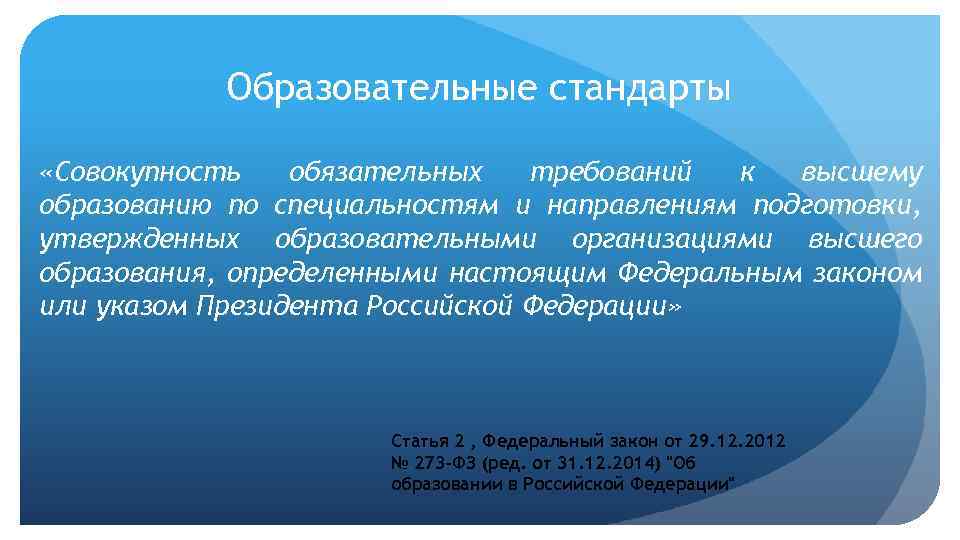 Образовательные стандарты

«Совокупность обязательных требований к высшему образованию по специальностям и направлениям подготовки, утвержденных образовательными организациями высшего образования, определенными настоящим Федеральным законом или указом Президента Российской Федерации»

Статья 2 , Федеральный закон от 29.12.2012 № 273-ФЗ (ред. от 31.12.2014) "Об образовании в Российской Федерации"